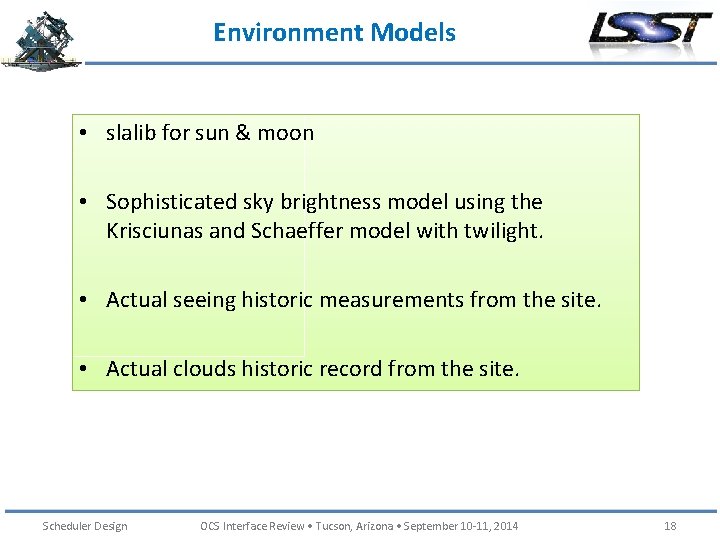 Environment Models

LSST

• slalib for sun & moon

• Sophisticated sky brightness model using the Krisciunas and Schaeffer model with twilight.

• Actual seeing historic measurements from the site.

• Actual clouds historic record from the site.

Scheduler Design

OCS Interface Review • Tucson, Arizona • September 10-11, 2014

18